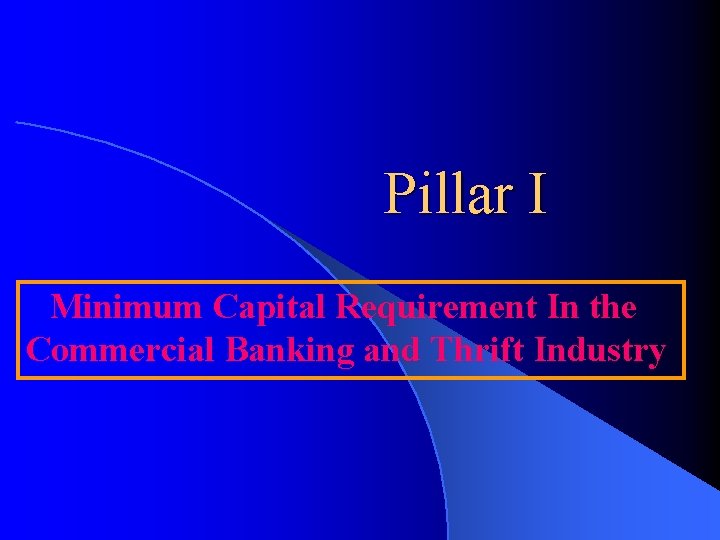 Pillar I

Minimum Capital Requirement In the Commercial Banking and Thrift Industry